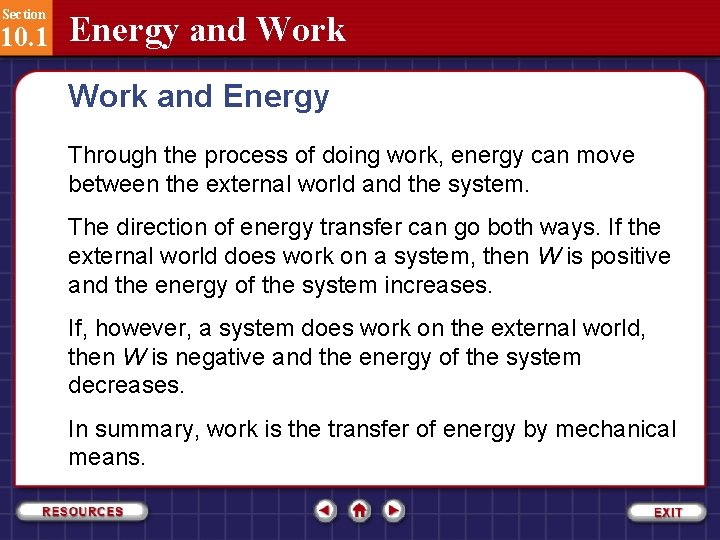 Section
10.1 Energy and Work

Work and Energy

Through the process of doing work, energy can move between the external world and the system.

The direction of energy transfer can go both ways. If the external world does work on a system, then $W$ is positive and the energy of the system increases.

If, however, a system does work on the external world, then $W$ is negative and the energy of the system decreases.

In summary, work is the transfer of energy by mechanical means.

RESOURCES

EXIT